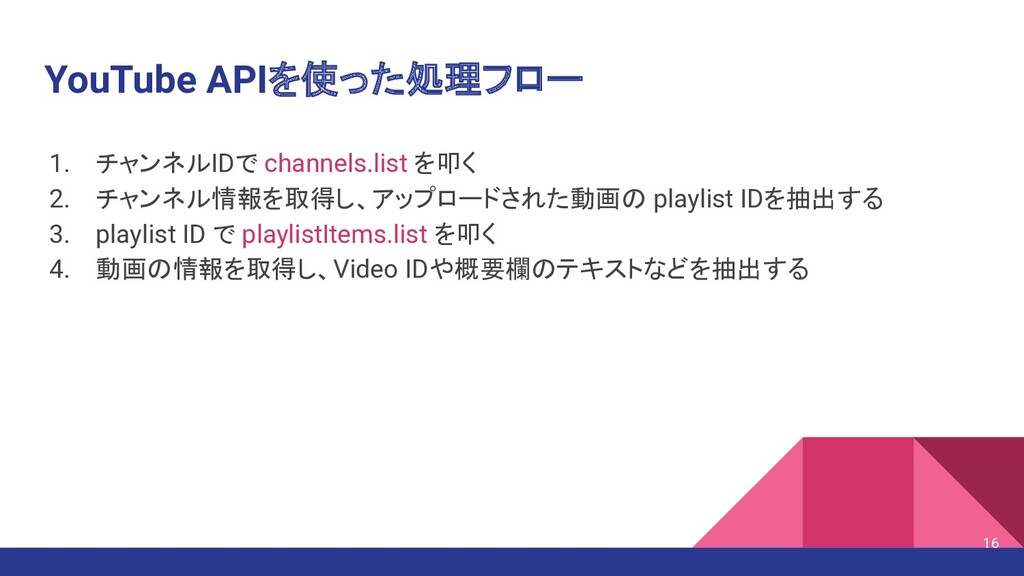 YouTube APIを使った処理フロー

1. チャンネルIDで channels.list を叩く
2. チャンネル情報を取得し、アップロードされた動画の playlist IDを抽出する
3. playlist ID で playlistItems.list を叩く
4. 動画の情報を取得し、Video IDや概要欄のテキストなどを抽出する

16